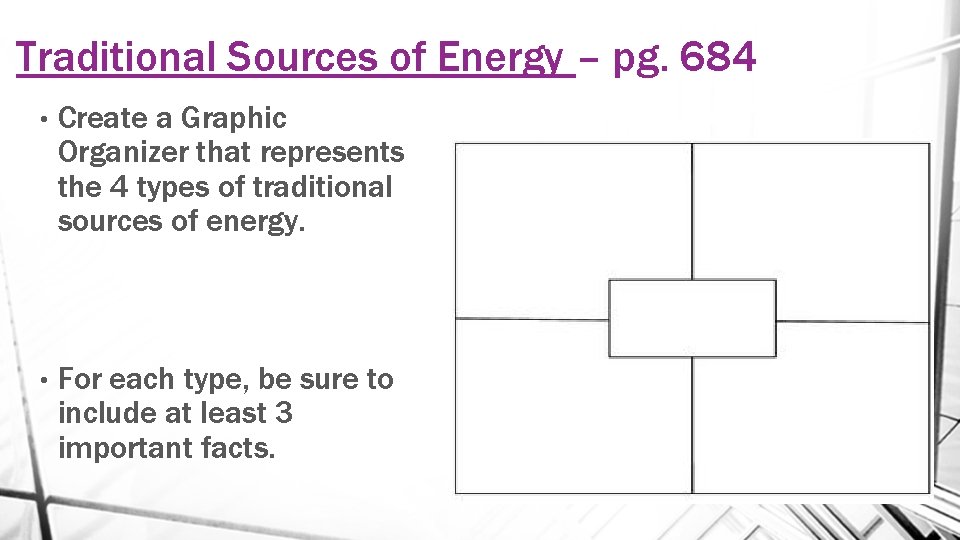 Traditional Sources of Energy – pg. 684

• Create a Graphic Organizer that represents the 4 types of traditional sources of energy.

• For each type, be sure to include at least 3 important facts.